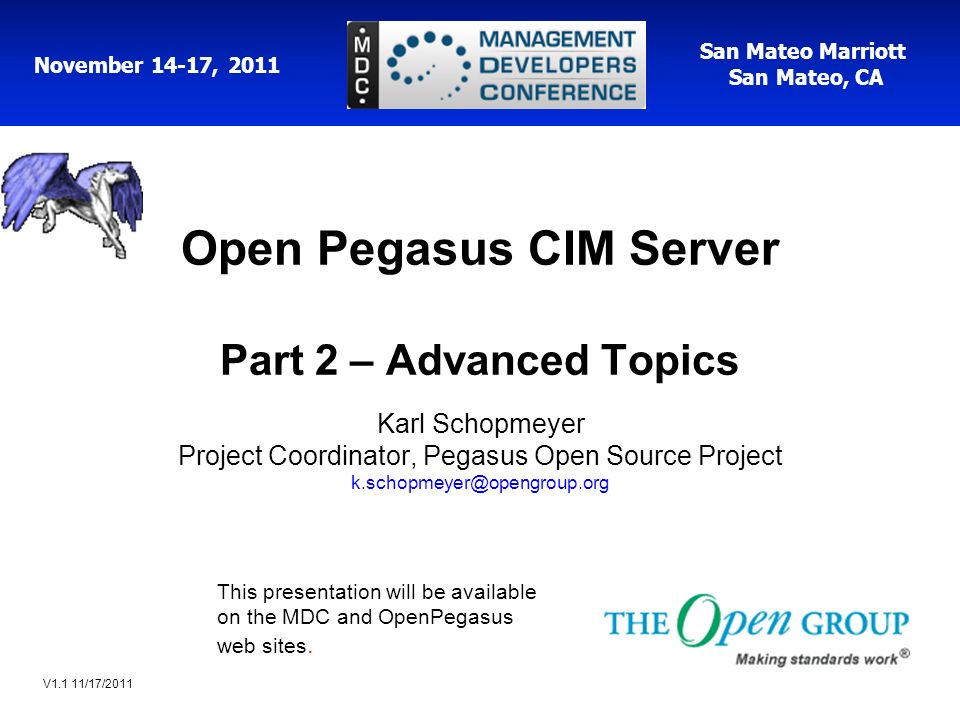 November 14-17, 2011

MDC MANAGEMENT DEVELOPERS CONFERENCE

San Mateo Marriott
San Mateo, CA

Open Pegasus CIM Server

Part 2 – Advanced Topics

Karl Schopmeyer
Project Coordinator, Pegasus Open Source Project
k.schopmeyer@opengroup.org

This presentation will be available on the MDC and OpenPegasus web sites.

THE Open GROUP
Making standards work®

V1.1 11/17/2011